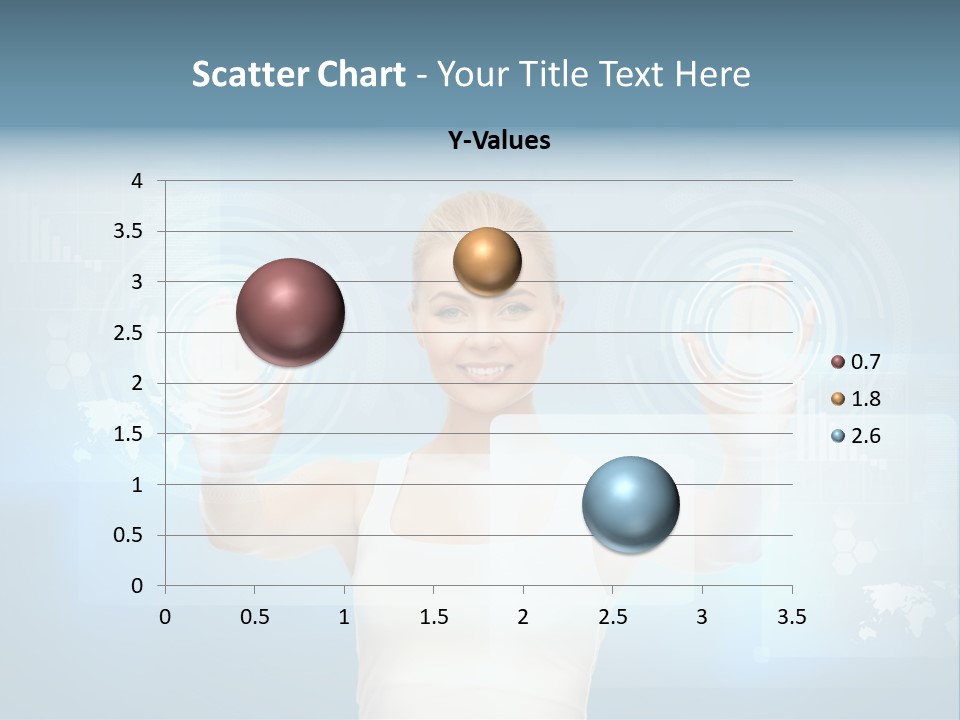 Scatter Chart - Your Title Text Here

Y-Values

4
3.5
3
2.5
2
1.5
1
0.5
0

0 0.5 1 1.5 2 2.5 3 3.5

0.7
1.8
2.6